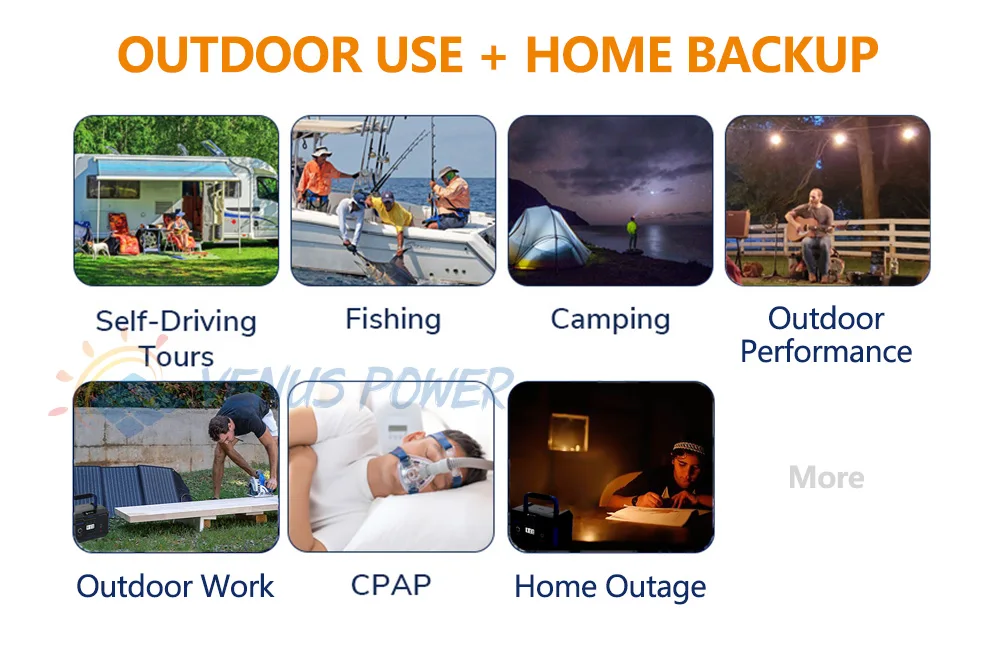 OUTDOOR USE + HOME BACKUP

Self-Driving Tours

Fishing

Camping

Outdoor Performance

VENUS POWER

Outdoor Work

CPAP

Home Outage

More